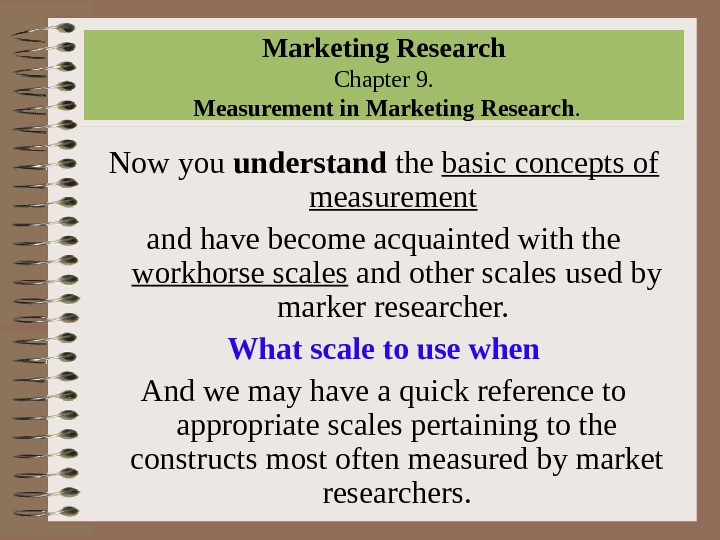 Marketing Research
Chapter 9.
Measurement in Marketing Research.

Now you understand the basic concepts of measurement

and have become acquainted with the workhorse scales and other scales used by marker researcher.

What scale to use when

And we may have a quick reference to appropriate scales pertaining to the constructs most often measured by market researchers.